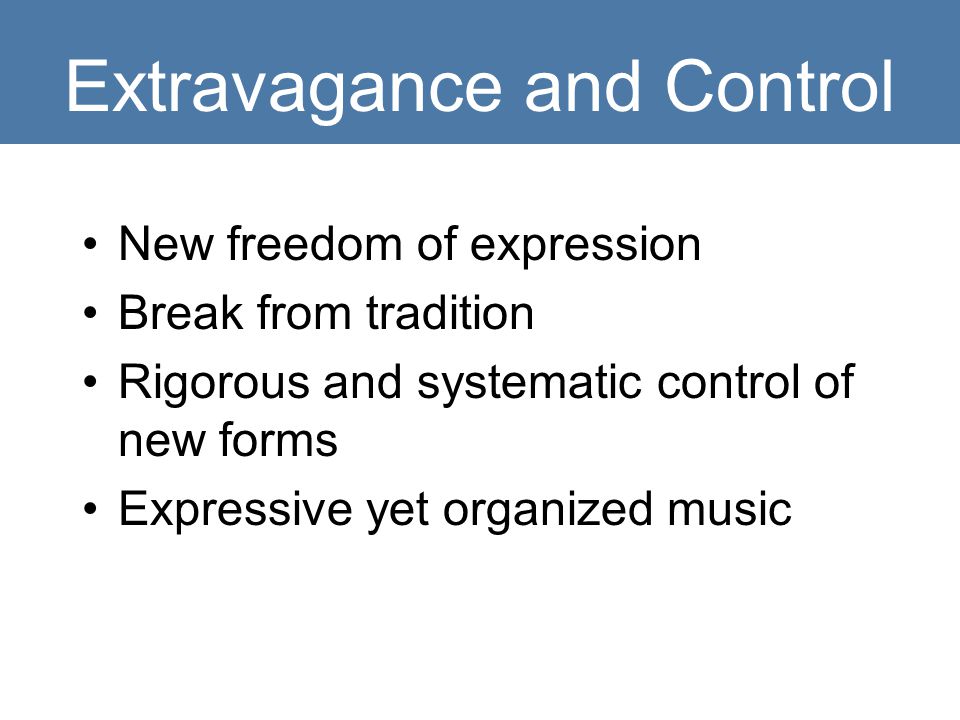 Extravagance and Control

• New freedom of expression
• Break from tradition
• Rigorous and systematic control of new forms
• Expressive yet organized music